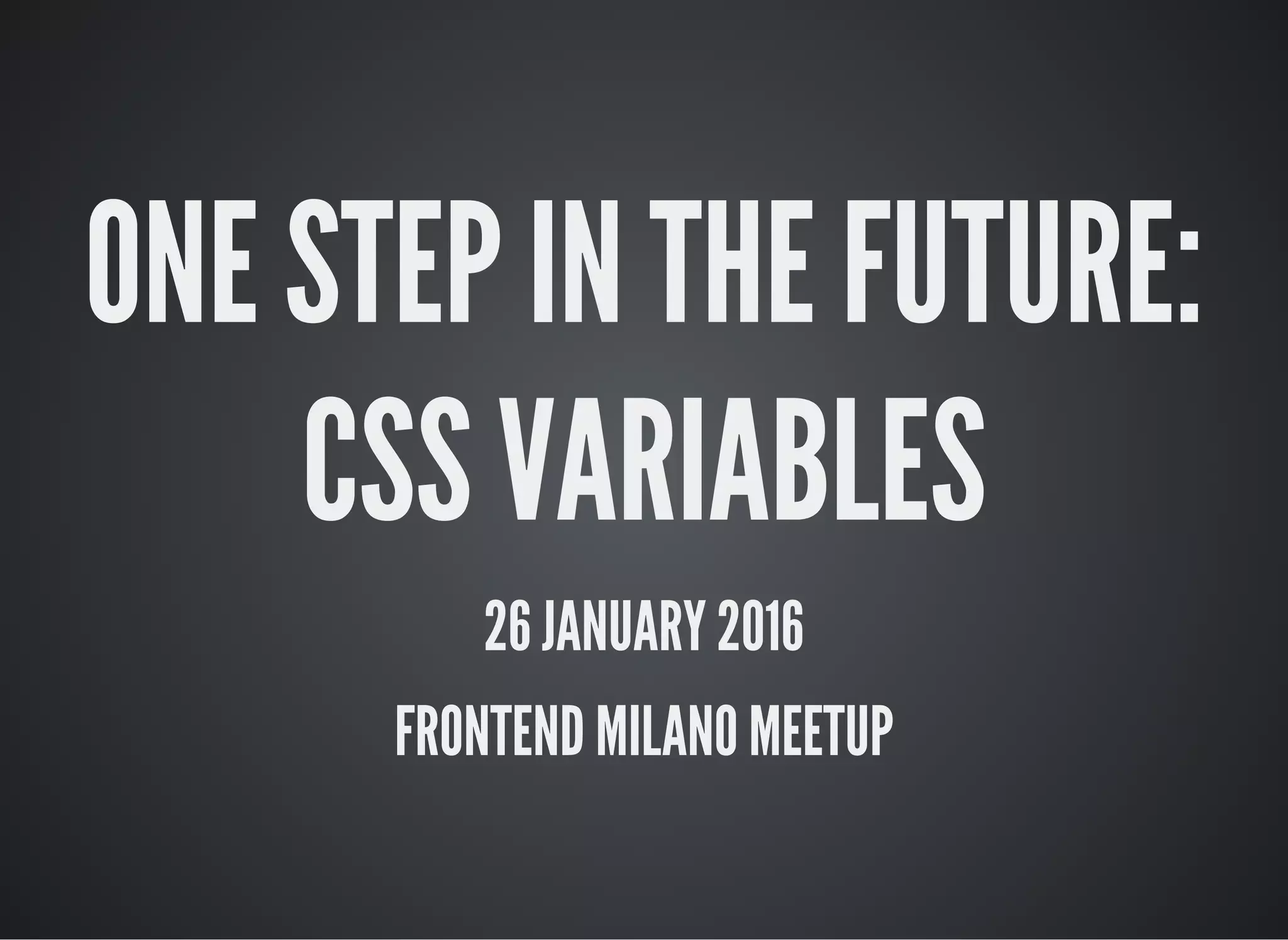 ONE STEP IN THE FUTURE: CSS VARIABLES

26 JANUARY 2016

FRONTEND MILANO MEETUP